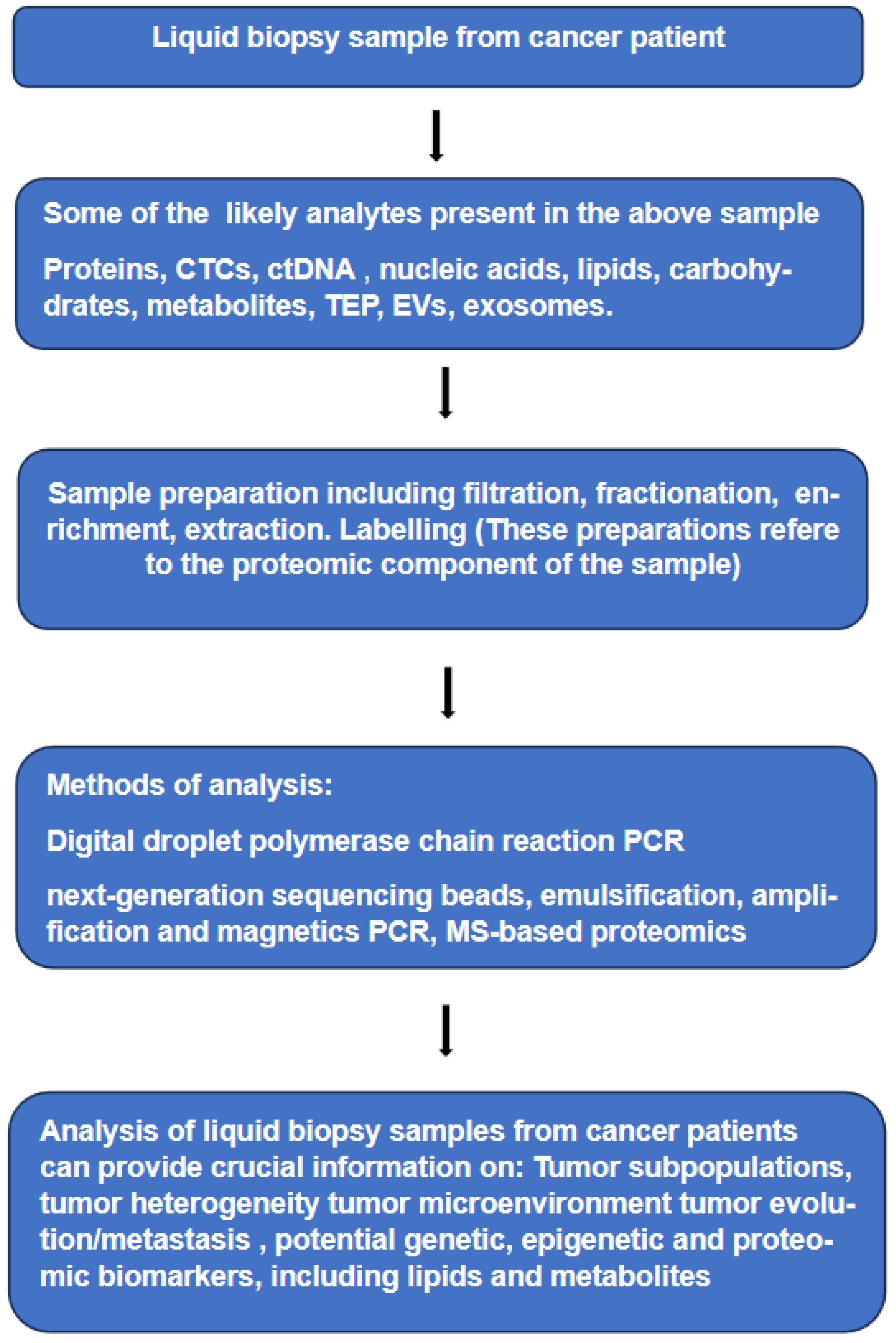 Liquid biopsy sample from cancer patient

Some of the likely analytes present in the above sample

Proteins, CTCs, ctDNA , nucleic acids, lipids, carbohydrates, metabolites, TEP, EVs, exosomes.

Sample preparation including filtration, fractionation, enrichment, extraction. Labelling (These preparations refere to the proteomic component of the sample)

Methods of analysis:

Digital droplet polymerase chain reaction PCR

next-generation sequencing beads, emulsification, amplification and magnetics PCR, MS-based proteomics

Analysis of liquid biopsy samples from cancer patients can provide crucial information on: Tumor subpopulations, tumor heterogeneity tumor microenvironment tumor evolution/metastasis , potential genetic, epigenetic and proteomic biomarkers, including lipids and metabolites